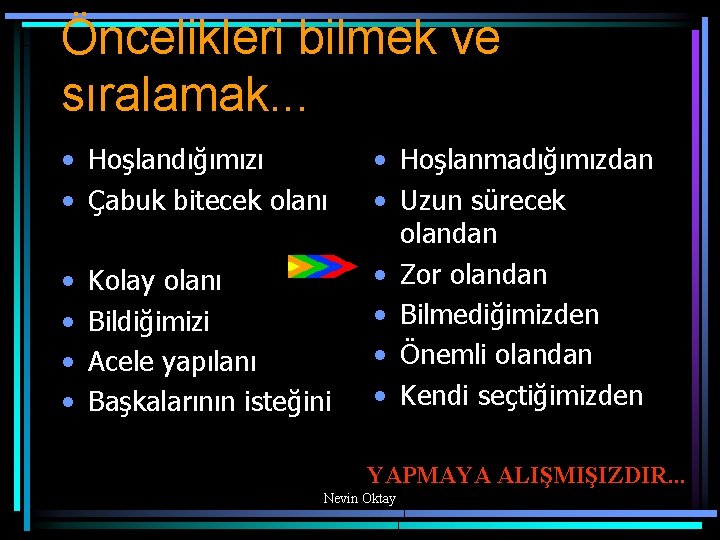 Öncelikleri bilmek ve sıralamak...

• Hoşlandığımızı
• Çabuk bitecek olanı
• Kolay olanı
• Bildiğimizi
• Acele yapılanı
• Başkalarının isteğini

• Hoşlanmadığımızdan
• Uzun sürecek olandan
• Zor olandan
• Bilmediğimizden
• Önemli olandan
• Kendi seçtiğimizden

YAPMAYA ALIŞMIŞIZDIR...

Nevin Oktay